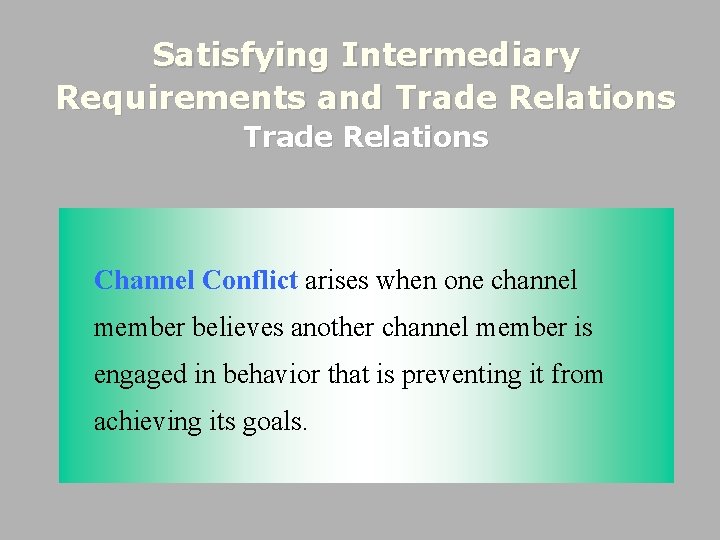 Satisfying Intermediary Requirements and Trade Relations
Trade Relations

Channel Conflict arises when one channel member believes another channel member is engaged in behavior that is preventing it from achieving its goals.